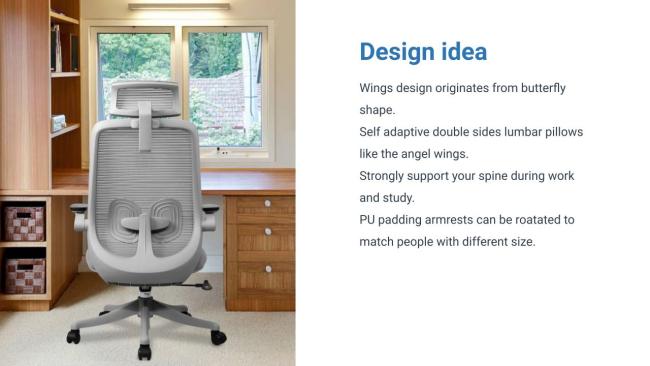 Design idea

Wings design originates from butterfly shape.
Self adaptive double sides lumbar pillows like the angel wings.
Strongly support your spine during work and study.
PU padding armrests can be roatated to match people with different size.